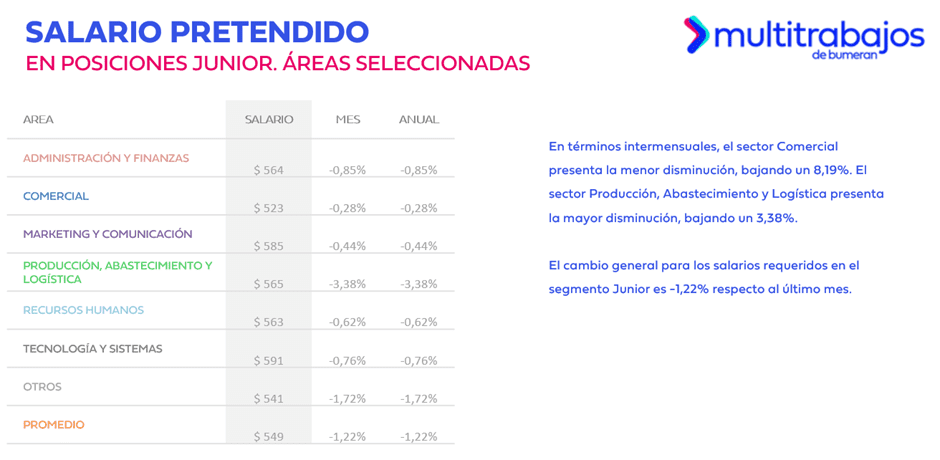 SALARIO PRETENDIDO
EN POSICIONES JUNIOR. ÁREAS SELECCIONADAS

multitrabajos
de bumeran

| AREA | SALARIO | MES | ANUAL |
|---|---|---|---|
| ADMINISTRACIÓN Y FINANZAS | $ 564 | -0,85% | -0,85% |
| COMERCIAL | $ 523 | -0,28% | -0,28% |
| MARKETING Y COMUNICACIÓN | $ 585 | -0,44% | -0,44% |
| PRODUCCIÓN, ABASTECIMIENTO Y LOGÍSTICA | $ 565 | -3,38% | -3,38% |
| RECURSOS HUMANOS | $ 563 | -0,62% | -0,62% |
| TECNOLOGÍA Y SISTEMAS | $ 591 | -0,76% | -0,76% |
| OTROS | $ 541 | -1,72% | -1,72% |
| PROMEDIO | $ 549 | -1,22% | -1,22% |

En términos intermensuales, el sector Comercial presenta la menor disminución, bajando un 8,19%. El sector Producción, Abastecimiento y Logística presenta la mayor disminución, bajando un 3,38%.

El cambio general para los salarios requeridos en el segmento Junior es -1,22% respecto al último mes.